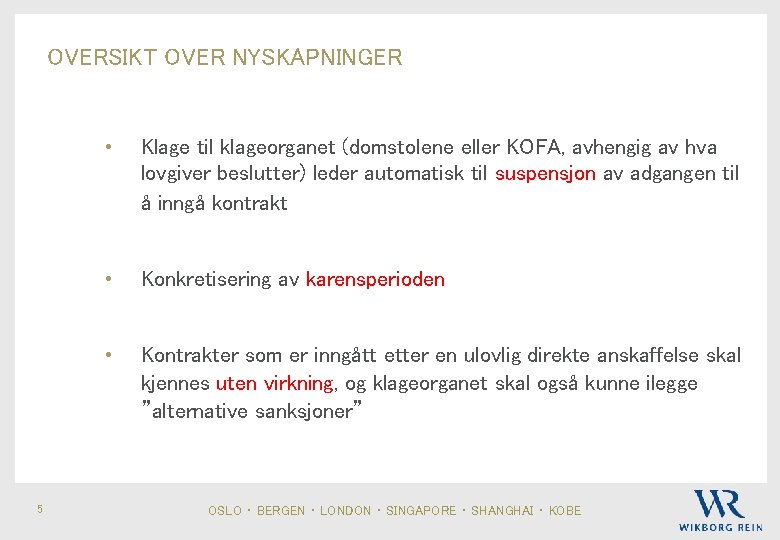 OVERSIKT OVER NYSKAPNINGER

• Klage til klageorganet (domstolene eller KOFA, avhengig av hva lovgiver beslutter) leder automatisk til suspensjon av adgangen til å inngå kontrakt

• Konkretisering av karensperioden

• Kontrakter som er inngått etter en ulovlig direkte anskaffelse skal kjennes uten virkning, og klageorganet skal også kunne ilegge "alternative sanksjoner"

5

OSLO · BERGEN · LONDON · SINGAPORE · SHANGHAI · KOBE

WR
WIKBORG REIN